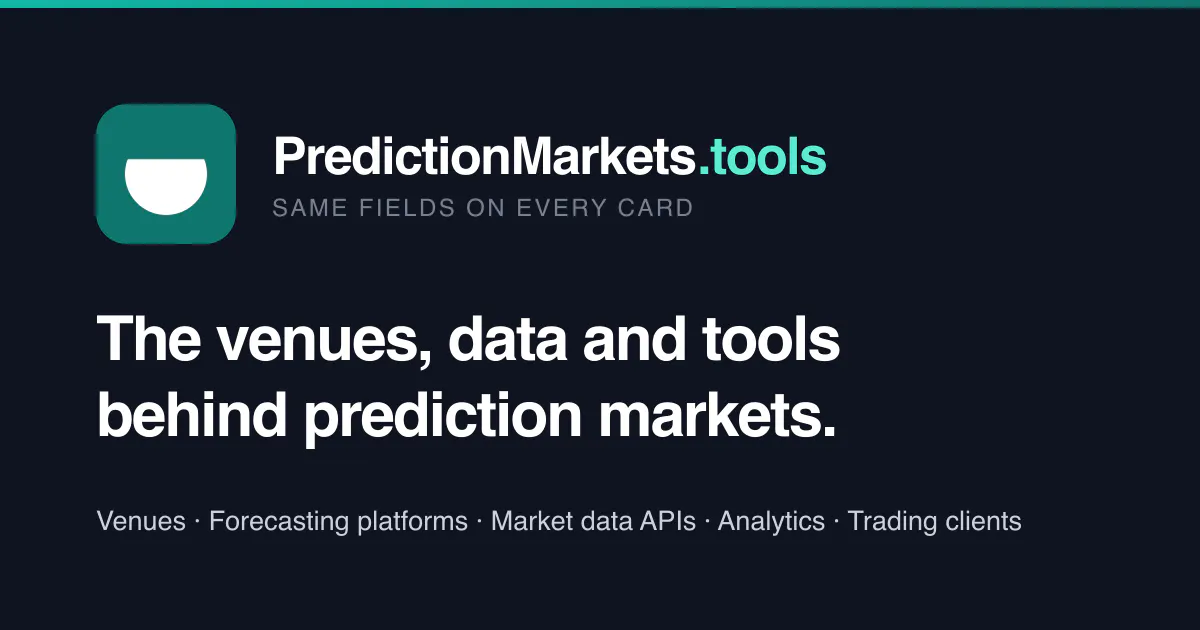 PredictionMarkets.tools
SAME FIELDS ON EVERY CARD

The venues, data and tools behind prediction markets.

Venues · Forecasting platforms · Market data APIs · Analytics · Trading clients